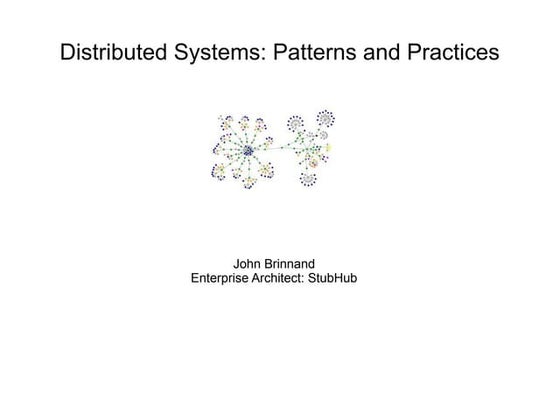 Distributed Systems: Patterns and Practices

John Brinnand
Enterprise Architect: StubHub